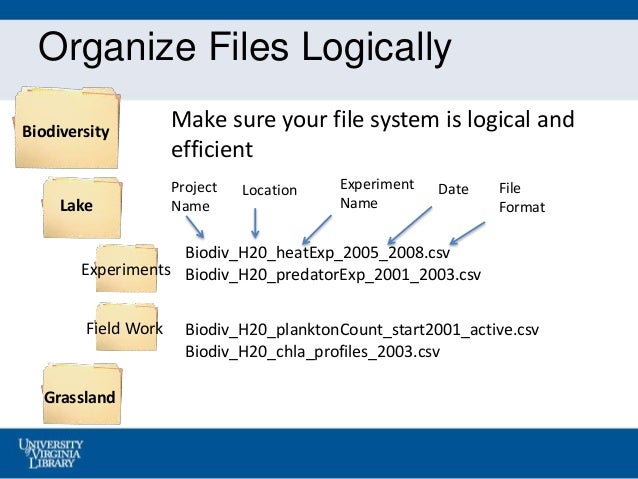 Organize Files Logically

Biodiversity

Make sure your file system is logical and efficient

Lake

Project Name

Location

Experiment Name

Date

File Format

Experiments

Biodiv_H20_heatExp_2005_2008.csv
Biodiv_H20_predatorExp_2001_2003.csv

Field Work

Biodiv_H20_planktonCount_start2001_active.csv
Biodiv_H20_chla_profiles_2003.csv

Grassland

UNIVERSITY of VIRGINIA LIBRARY